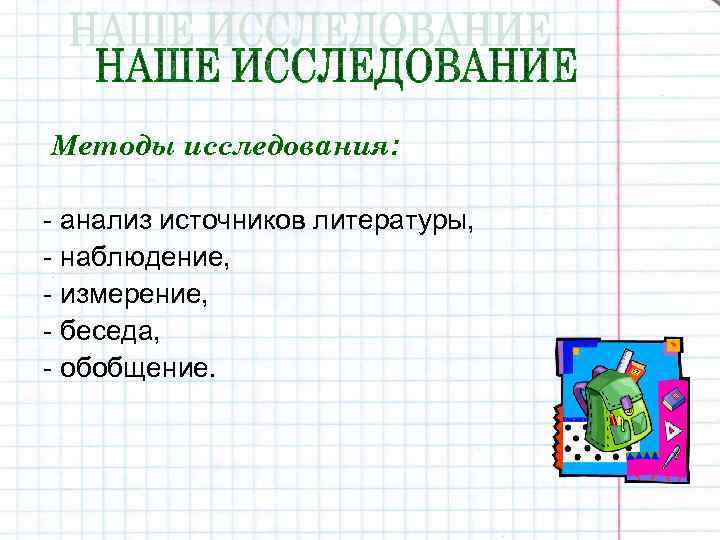 НАШЕ ИССЛЕДОВАНИЕ

Методы исследования:

- анализ источников литературы,
- наблюдение,
- измерение,
- беседа,
- обобщение.